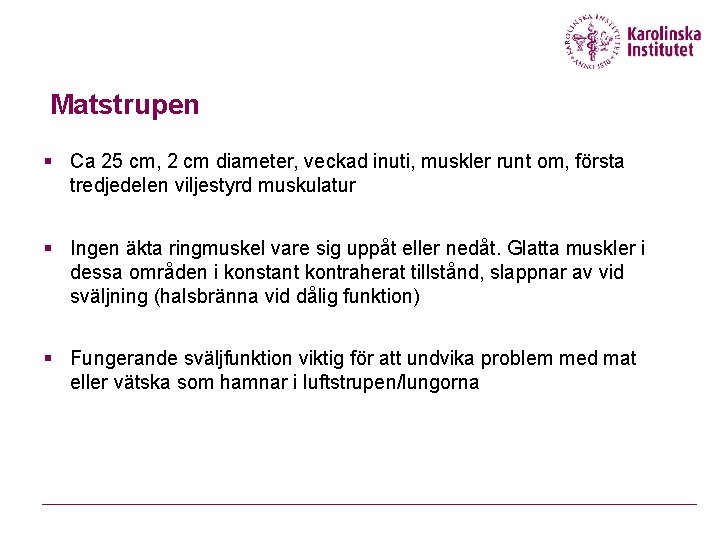 KAROLINSKA INSTITUTET ANNO 1810

Karolinska Institutet

Matstrupen

▪ Ca 25 cm, 2 cm diameter, veckad inuti, muskler runt om, första tredjedelen viljestyrd muskulatur

▪ Ingen äkta ringmuskel vare sig uppåt eller nedåt. Glatta muskler i dessa områden i konstant kontraherat tillstånd, slappnar av vid sväljning (halsbränna vid dålig funktion)

▪ Fungerande sväljfunktion viktig för att undvika problem med mat eller vätska som hamnar i luftstrupen/lungorna